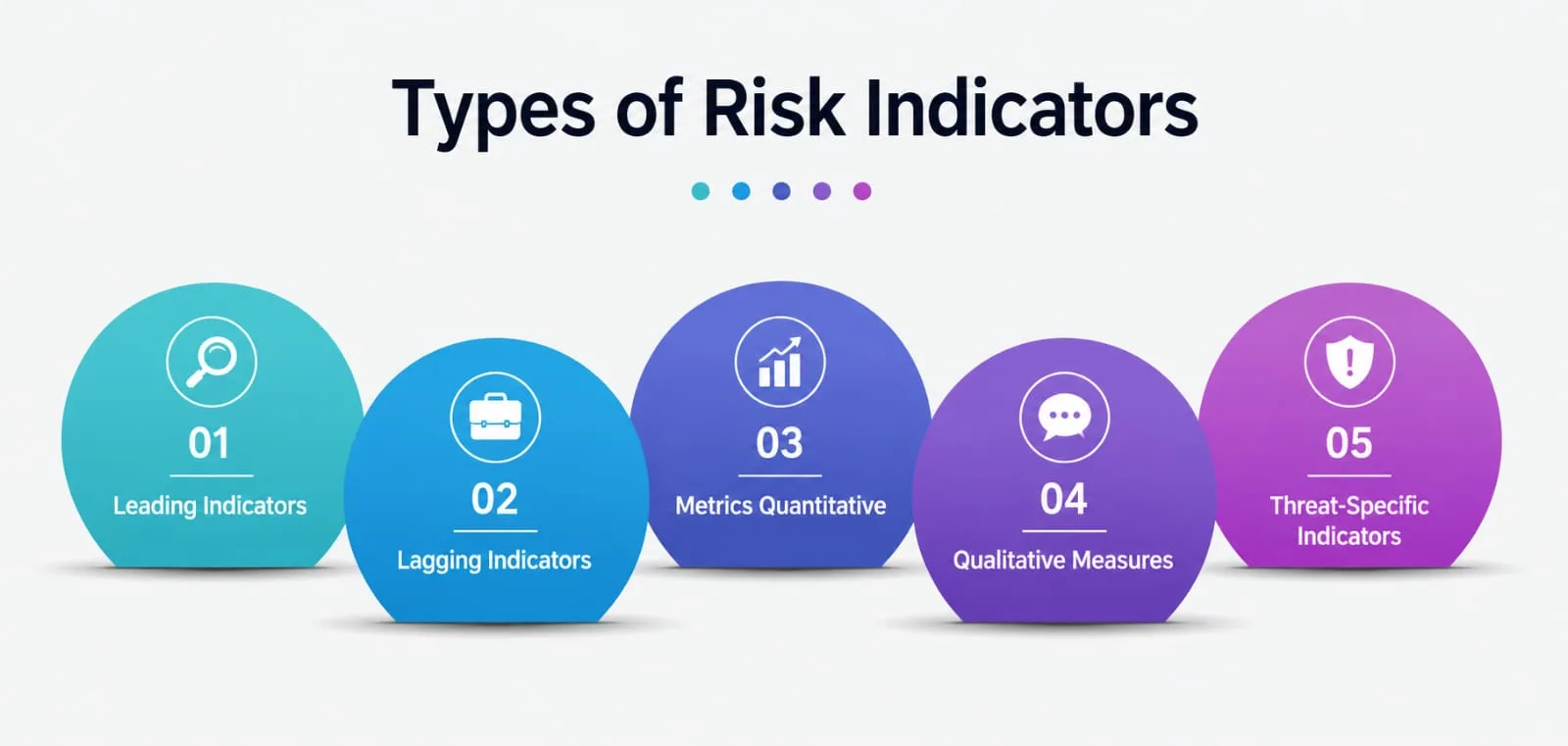 Types of Risk Indicators

01
Leading Indicators

02
Lagging Indicators

03
Metrics Quantitative

04
Qualitative Measures

05
Threat-Specific Indicators